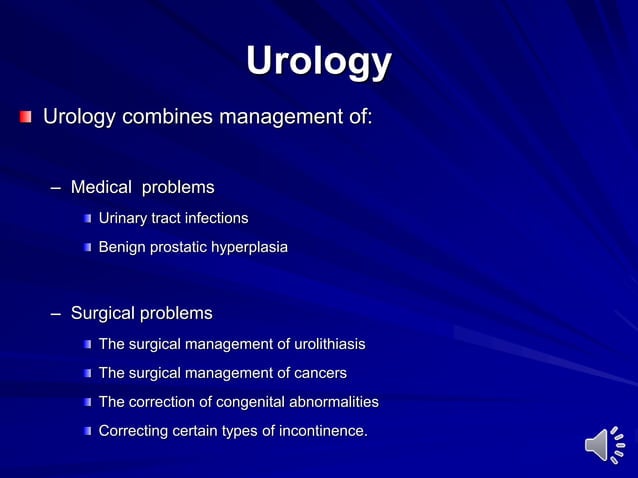 Urology

Urology combines management of:

– Medical problems

Urinary tract infections

Benign prostatic hyperplasia

– Surgical problems

The surgical management of urolithiasis

The surgical management of cancers

The correction of congenital abnormalities

Correcting certain types of incontinence.